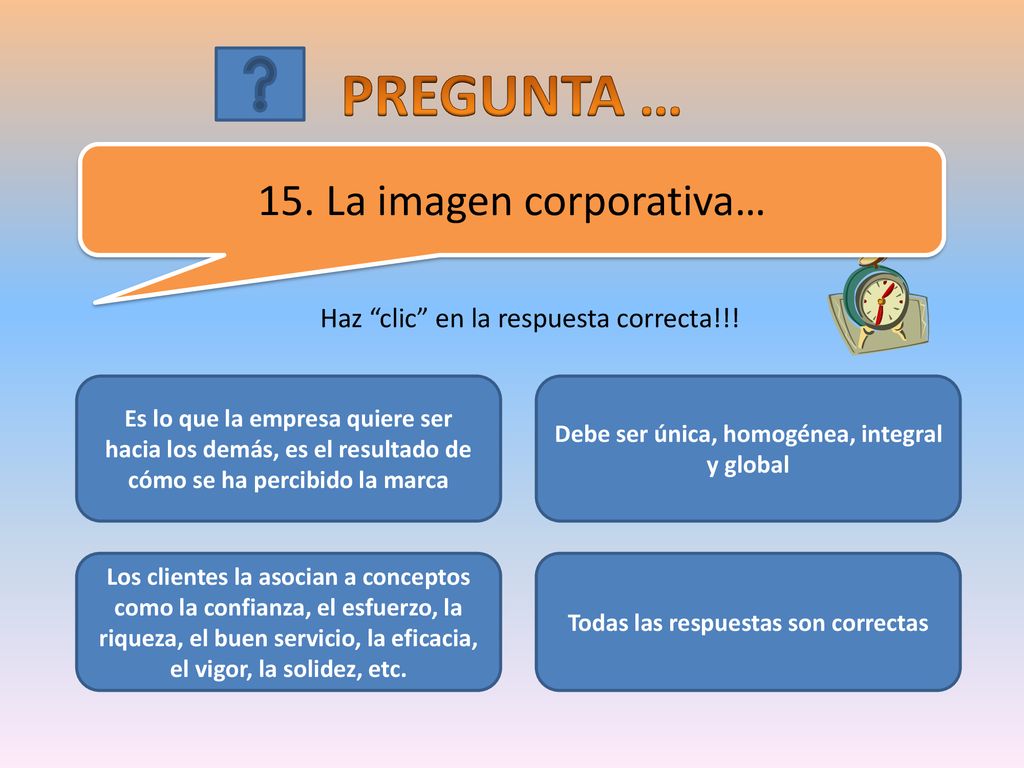 ?

PREGUNTA …

15. La imagen corporativa…

Haz “clic” en la respuesta correcta!!!

Es lo que la empresa quiere ser hacia los demás, es el resultado de cómo se ha percibido la marca

Debe ser única, homogénea, integral y global

Los clientes la asocian a conceptos como la confianza, el esfuerzo, la riqueza, el buen servicio, la eficacia, el vigor, la solidez, etc.

Todas las respuestas son correctas